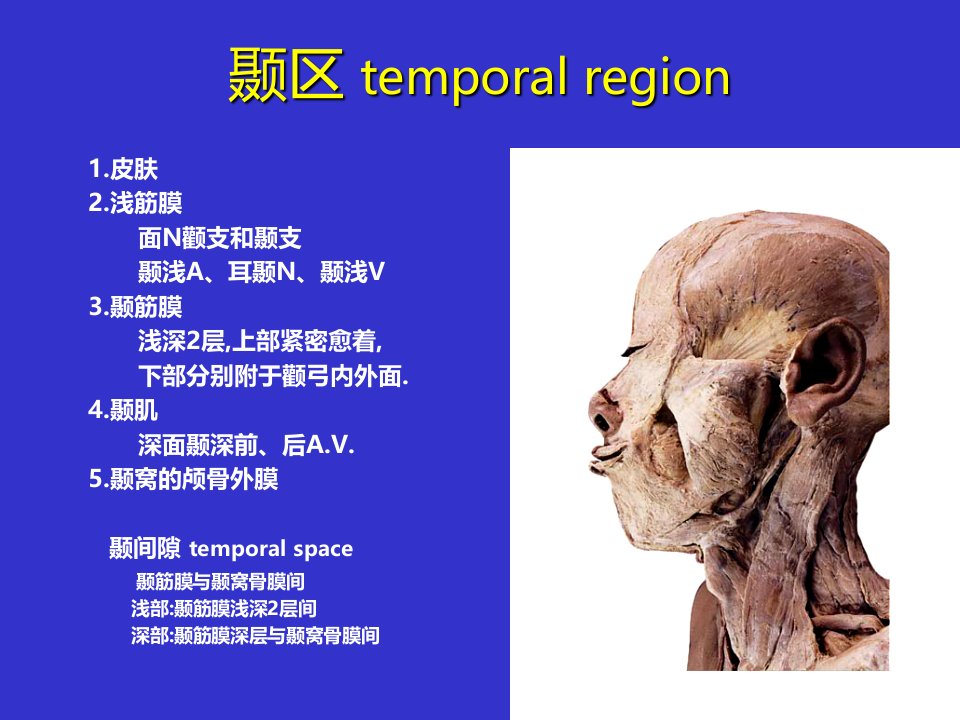 颞区 temporal region

1.皮肤
2.浅筋膜
面N颧支和颞支
颞浅A、耳颞N、颞浅V
3.颞筋膜
浅深2层,上部紧密愈着,
下部分别附于颧弓内外面.
4.颞肌
深面颞深前、后A.V.
5.颞窝的颅骨外膜

颞间隙 temporal space
颞筋膜与颞窝骨膜间
浅部:颞筋膜浅深2层间
深部:颞筋膜深层与颞窝骨膜间